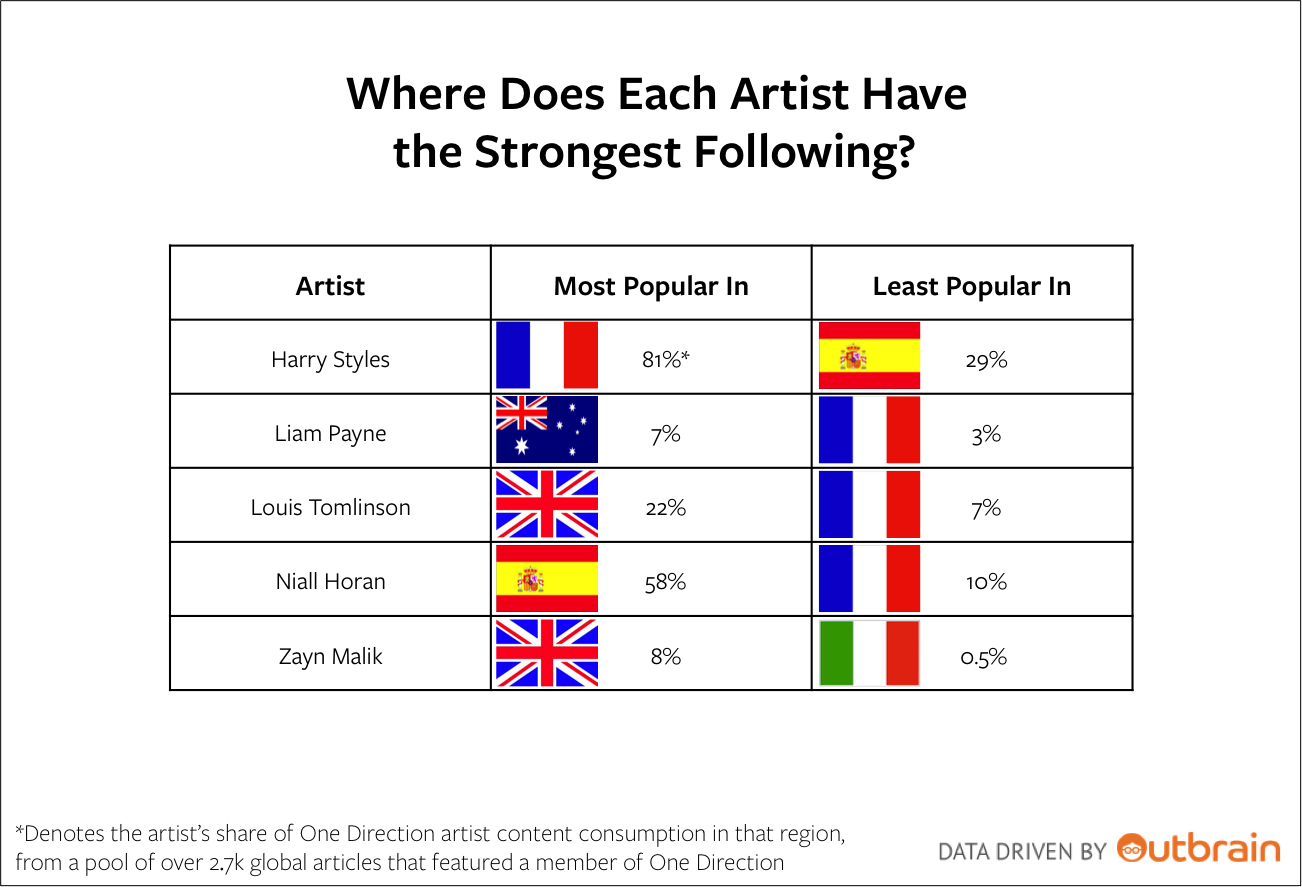 Where Does Each Artist Have the Strongest Following?

| Artist | Most Popular In | Least Popular In |
|---|---|---|
| Harry Styles | 81%* | 29% |
| Liam Payne | 7% | 3% |
| Louis Tomlinson | 22% | 7% |
| Niall Horan | 58% | 10% |
| Zayn Malik | 8% | 0.5% |

*Denotes the artist's share of One Direction artist content consumption in that region, from a pool of over 2.7k global articles that featured a member of One Direction

DATA DRIVEN BY Outbrain